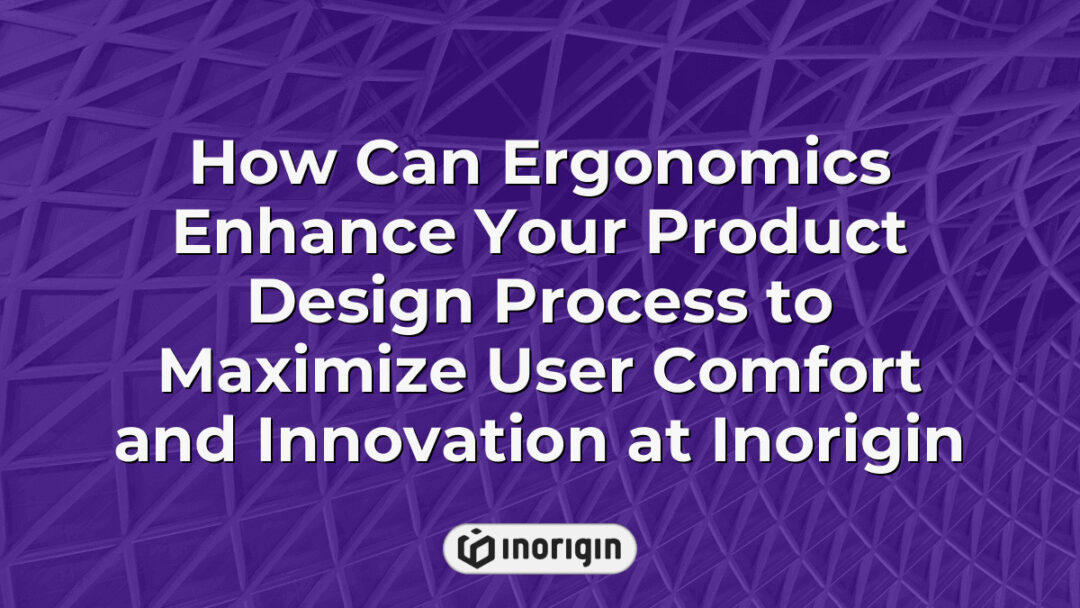 How Can Ergonomics Enhance Your Product Design Process to Maximize User Comfort and Innovation at Inorigin

inorigin